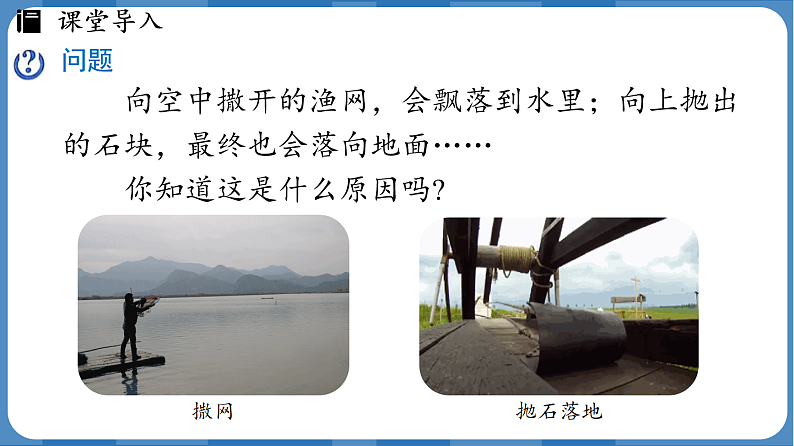 课堂导入

问题

向空中撒开的渔网，会飘落到水里；向上抛出的石块，最终也会落向地面……

你知道这是什么原因吗?

撒网

抛石落地